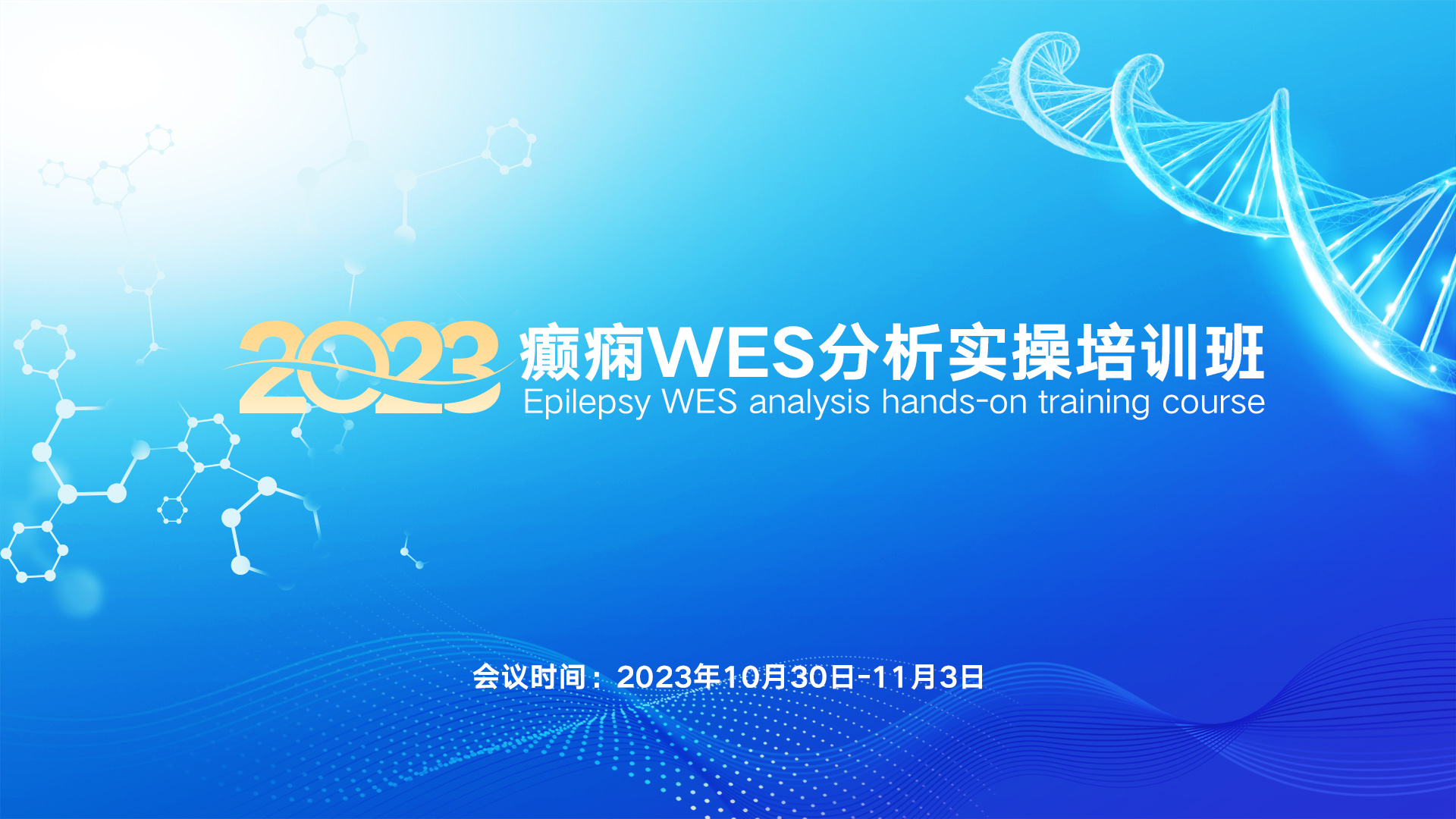 2023 癫痫WES分析实操培训班
Epilepsy WES analysis hands-on training course

会议时间：2023年10月30日-11月3日